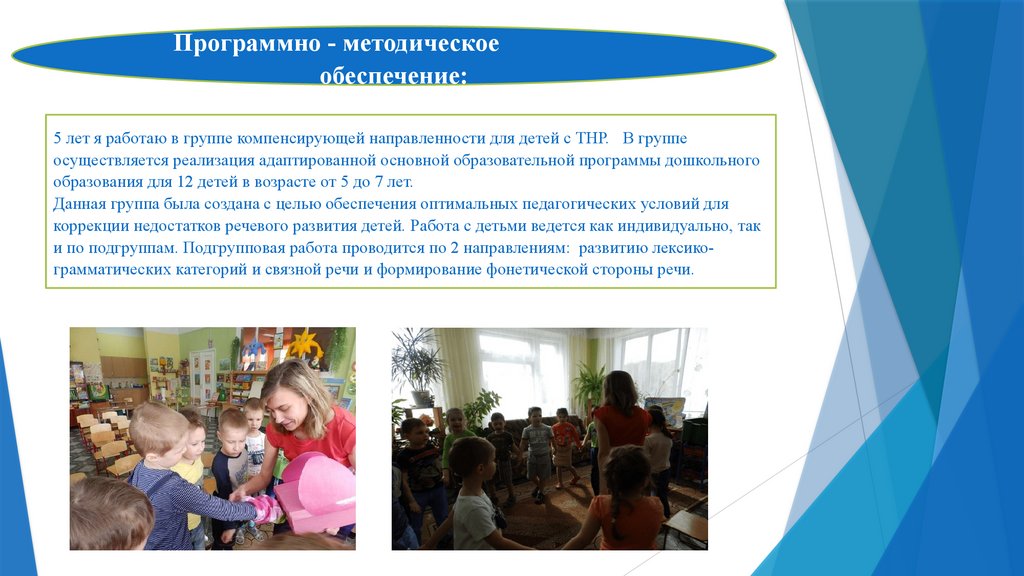 Программно - методическое обеспечение:

5 лет я работаю в группе компенсирующей направленности для детей с ТНР. В группе осуществляется реализация адаптированной основной образовательной программы дошкольного образования для 12 детей в возрасте от 5 до 7 лет.
Данная группа была создана с целью обеспечения оптимальных педагогических условий для коррекции недостатков речевого развития детей. Работа с детьми ведется как индивидуально, так и по подгруппам. Подгрупповая работа проводится по 2 направлениям: развитию лексико-грамматических категорий и связной речи и формирование фонетической стороны речи.